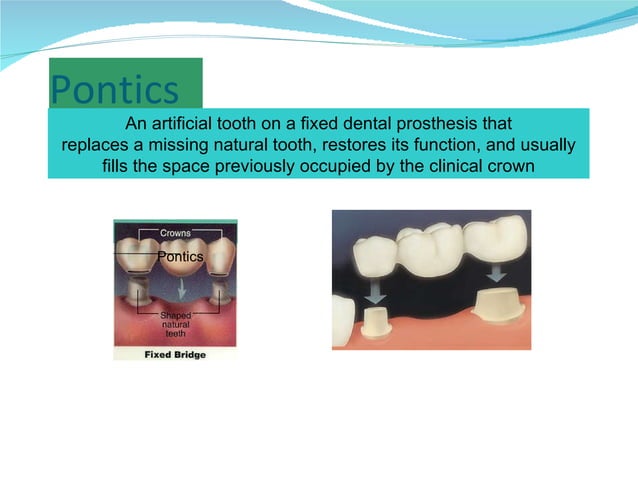 Pontics

An artificial tooth on a fixed dental prosthesis that replaces a missing natural tooth, restores its function, and usually fills the space previously occupied by the clinical crown

Crowns
Pontics
Shaped natural teeth
Fixed Bridge